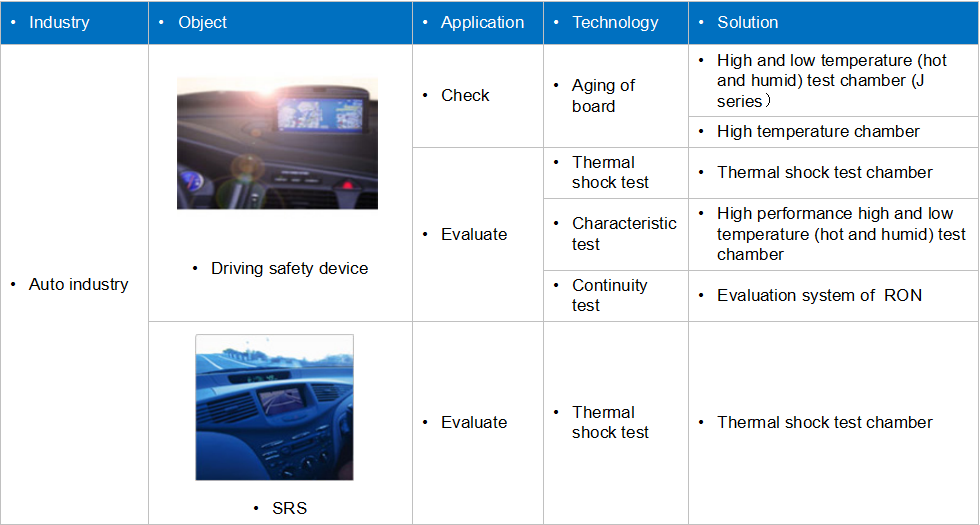 | • Industry | • Object | • Application | • Technology | • Solution |
|---|---|---|---|---|
| • Auto industry | • Driving safety device | • Check | • Aging of board | • High and low temperature (hot and humid) test chamber (J series） |
| | | | | • High temperature chamber |
| | | • Evaluate | • Thermal shock test | • Thermal shock test chamber |
| | | | • Characteristic test | • High performance high and low temperature (hot and humid) test chamber |
| | | | • Continuity test | • Evaluation system of RON |
| | • SRS | • Evaluate | • Thermal shock test | • Thermal shock test chamber |